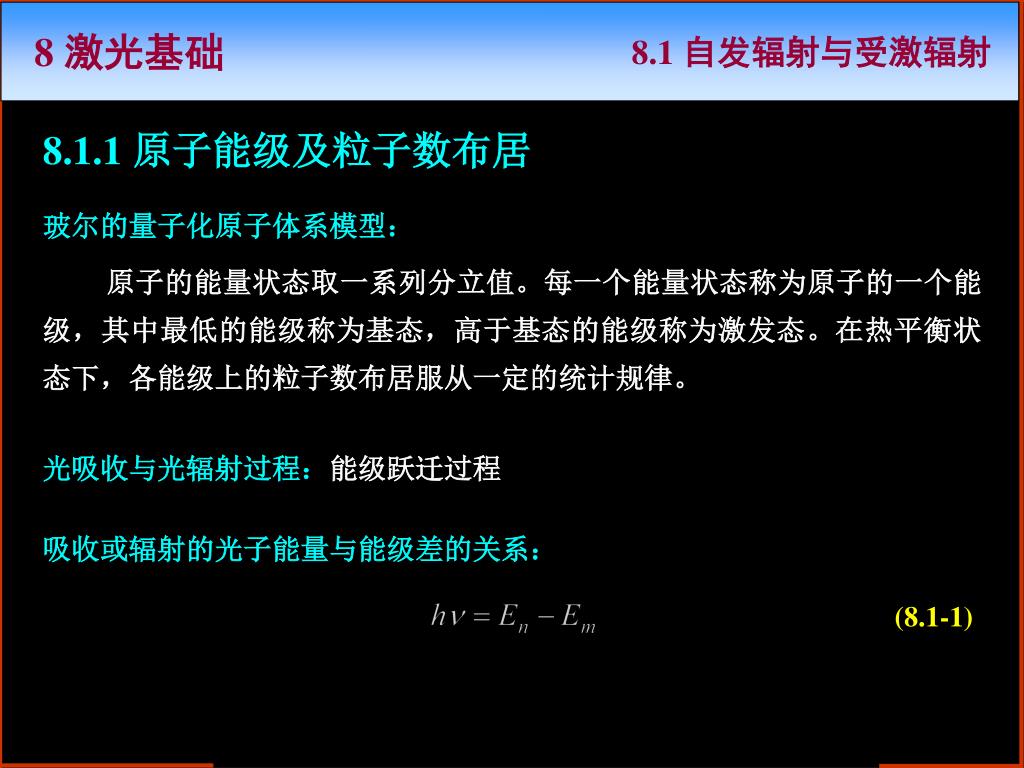 8 激光基础

8.1 自发辐射与受激辐射

8.1.1 原子能级及粒子数布居

玻尔的量子化原子体系模型：

原子的能量状态取一系列分立值。每一个能量状态称为原子的一个能级，其中最低的能级称为基态，高于基态的能级称为激发态。在热平衡状态下，各能级上的粒子数布居服从一定的统计规律。

光吸收与光辐射过程：能级跃迁过程

吸收或辐射的光子能量与能级差的关系：

$h\nu = E_n - E_m$ (8.1-1)